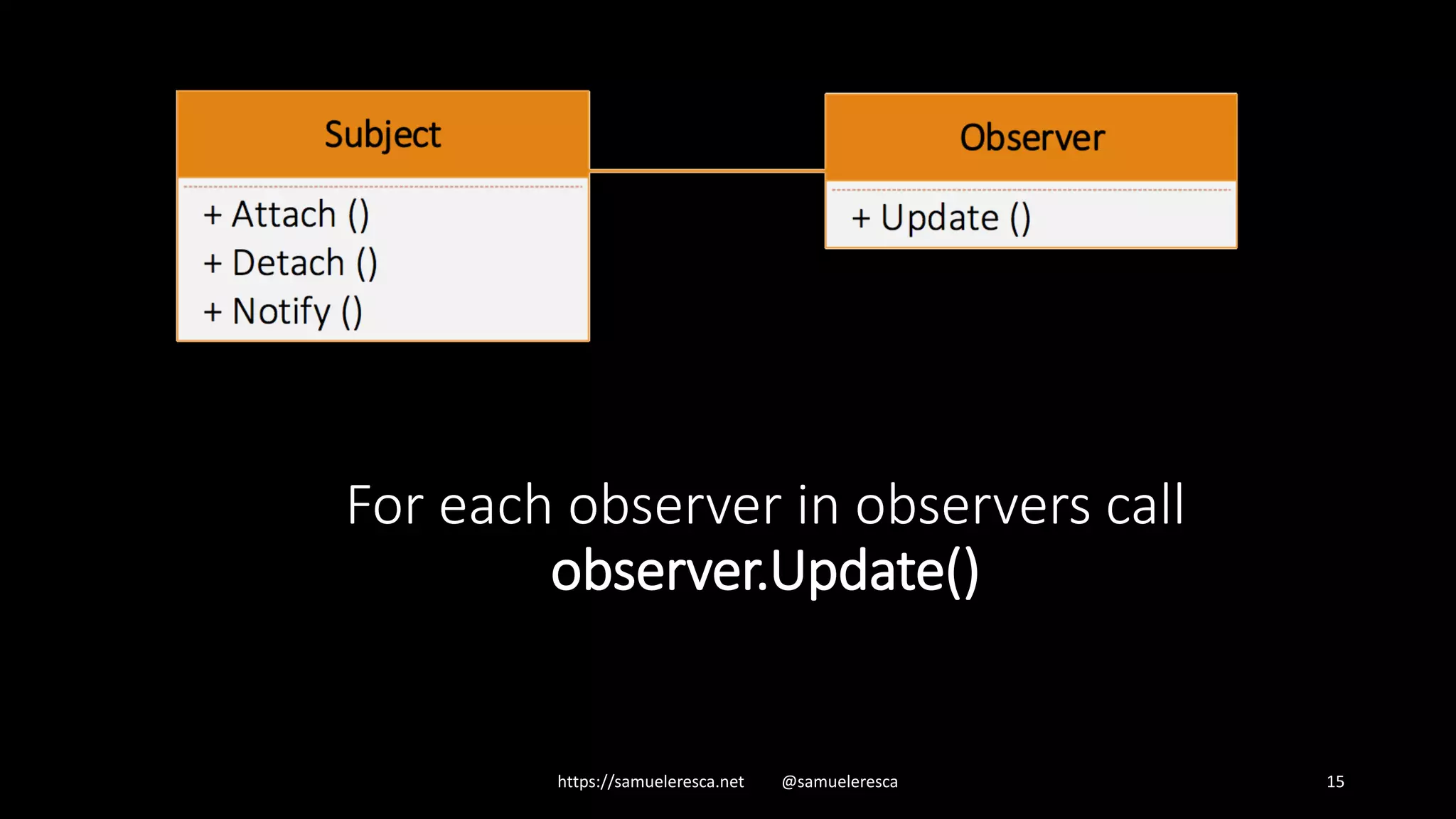 Subject

+ Attach ()
+ Detach ()
+ Notify ()

Observer

+ Update ()

For each observer in observers call
observer.Update()

https://samueleresca.net @samueleresca 15